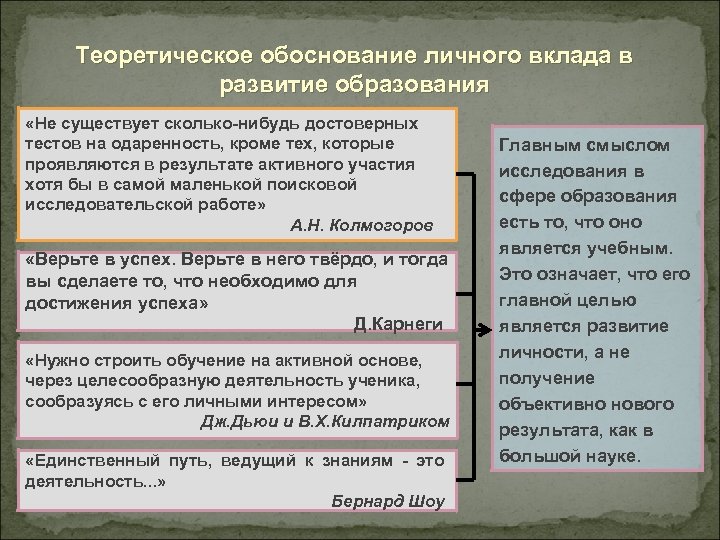 Теоретическое обоснование личного вклада в развитие образования

«Не существует сколько-нибудь достоверных тестов на одаренность, кроме тех, которые проявляются в результате активного участия хотя бы в самой маленькой поисковой исследовательской работе»

А.Н. Колмогоров

«Верьте в успех. Верьте в него твёрдо, и тогда вы сделаете то, что необходимо для достижения успеха»

Д.Карнеги

«Нужно строить обучение на активной основе, через целесообразную деятельность ученика, сообразуясь с его личными интересом»

Дж.Дьюи и В.Х.Килпатриком

«Единственный путь, ведущий к знаниям - это деятельность...»

Бернард Шоу

Главным смыслом исследования в сфере образования есть то, что оно является учебным. Это означает, что его главной целью является развитие личности, а не получение объективно нового результата, как в большой науке.